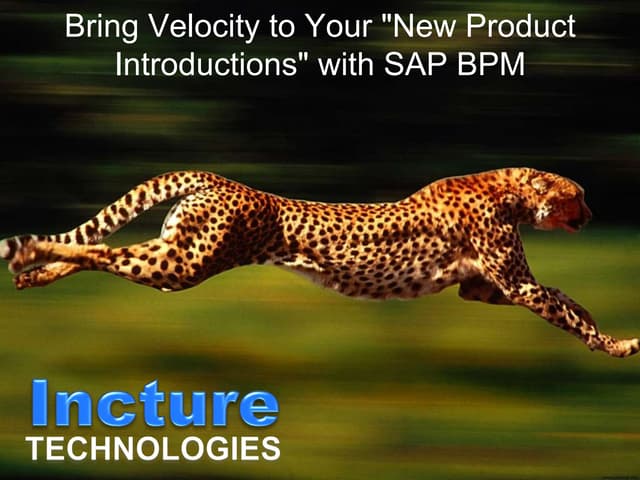 Bring Velocity to Your "New Product Introductions" with SAP BPM

Incture
TECHNOLOGIES